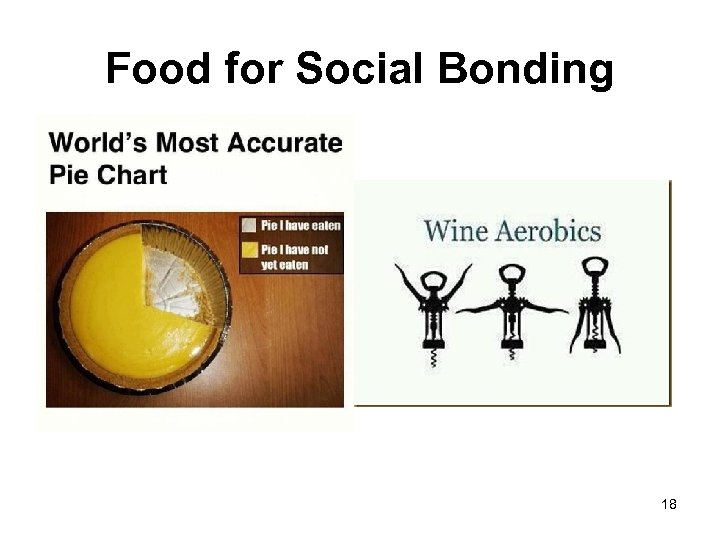 Food for Social Bonding

World's Most Accurate Pie Chart

Pie I have eaten

Pie I have not yet eaten

Wine Aerobics

18